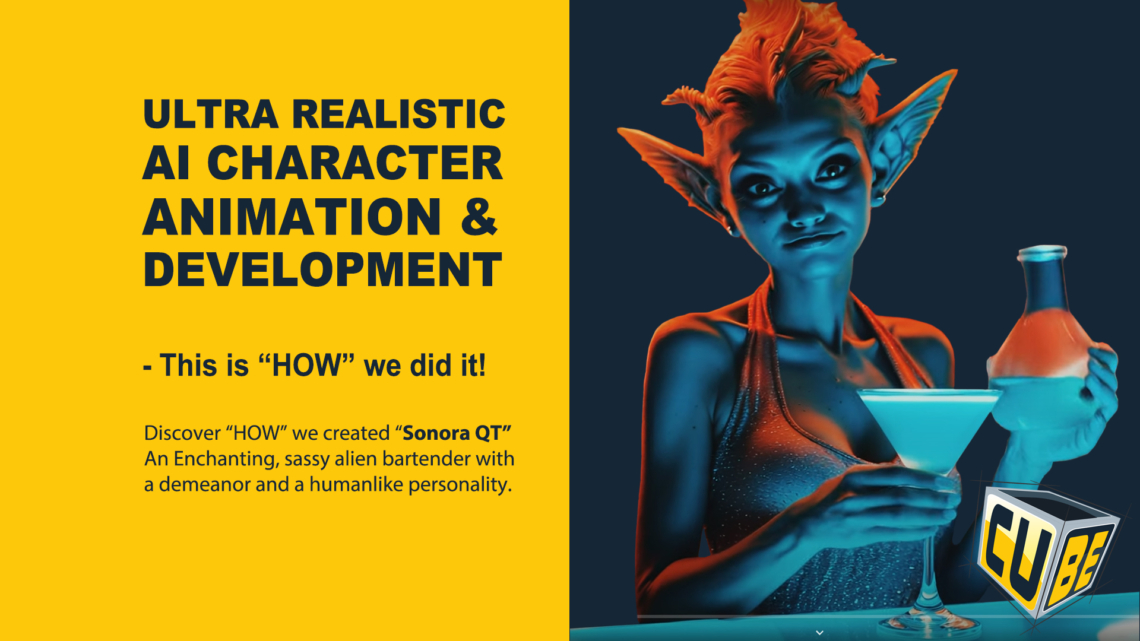 ULTRA REALISTIC AI CHARACTER ANIMATION & DEVELOPMENT

- This is “HOW” we did it!

Discover “HOW” we created “Sonora QT” An Enchanting, sassy alien bartender with a demeanor and a humanlike personality.

CUBE